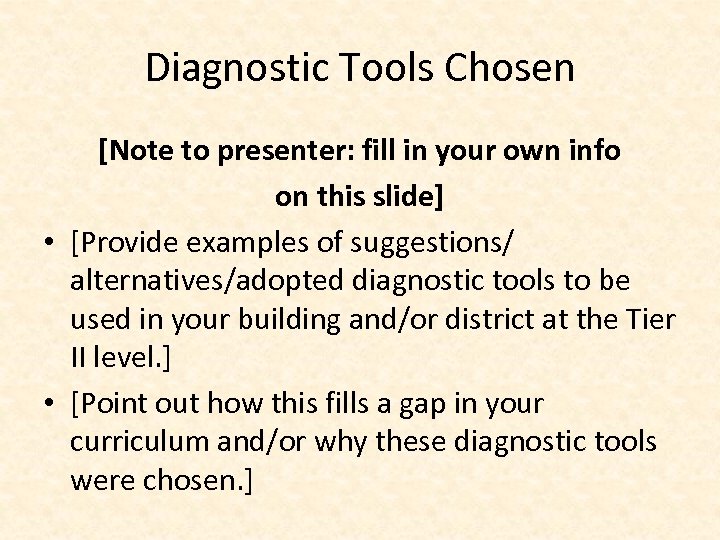 Diagnostic Tools Chosen

[Note to presenter: fill in your own info on this slide]

• [Provide examples of suggestions/ alternatives/adopted diagnostic tools to be used in your building and/or district at the Tier II level.]
• [Point out how this fills a gap in your curriculum and/or why these diagnostic tools were chosen.]